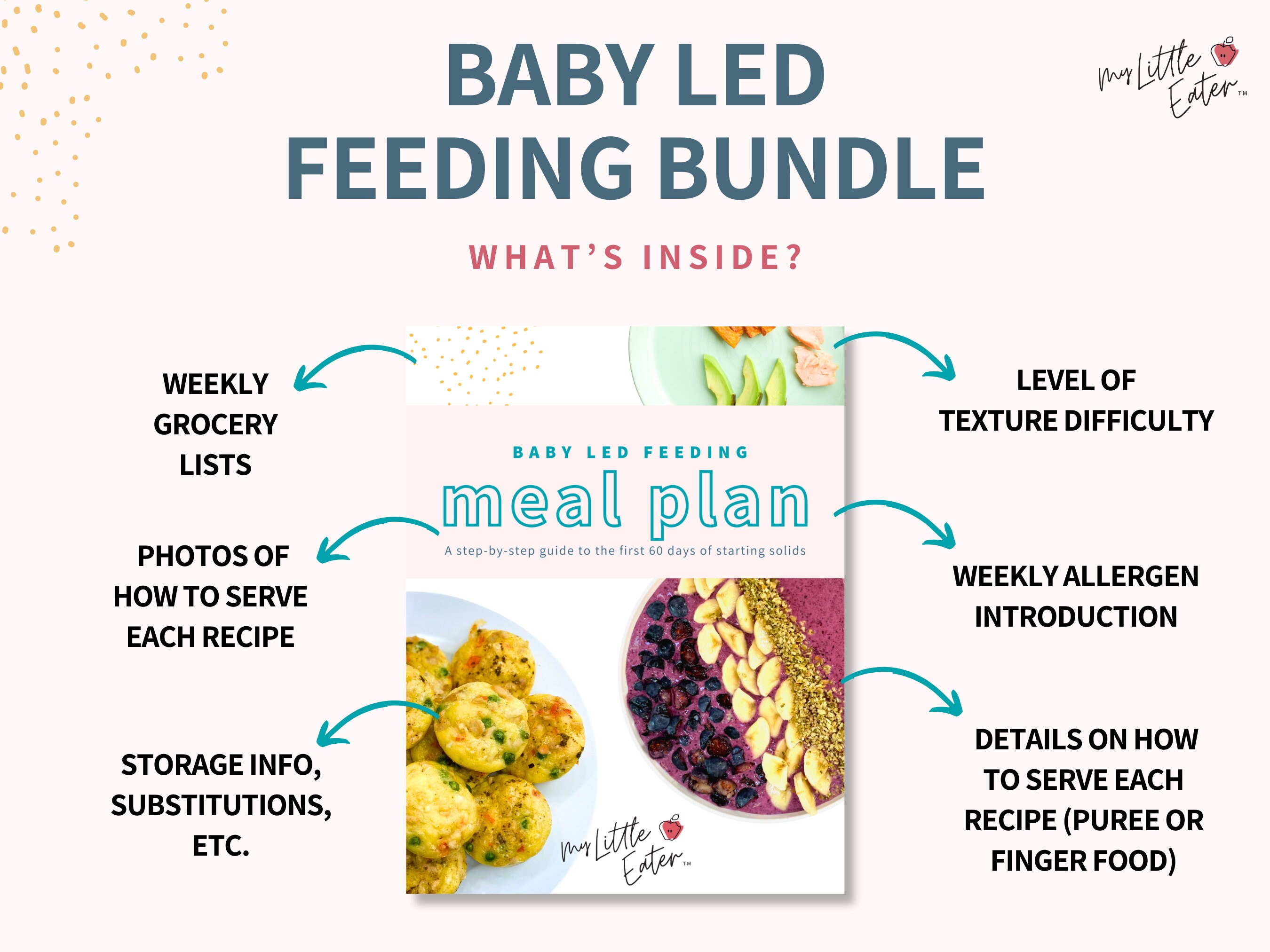 BABY LED FEEDING BUNDLE

my Little Eater™

WHAT'S INSIDE?

WEEKLY GROCERY LISTS

PHOTOS OF HOW TO SERVE EACH RECIPE

STORAGE INFO, SUBSTITUTIONS, ETC.

BABY LED FEEDING

meal plan

A step-by-step guide to the first 60 days of starting solids

my Little Eater™

LEVEL OF TEXTURE DIFFICULTY

WEEKLY ALLERGEN INTRODUCTION

DETAILS ON HOW TO SERVE EACH RECIPE (PUREE OR FINGER FOOD)